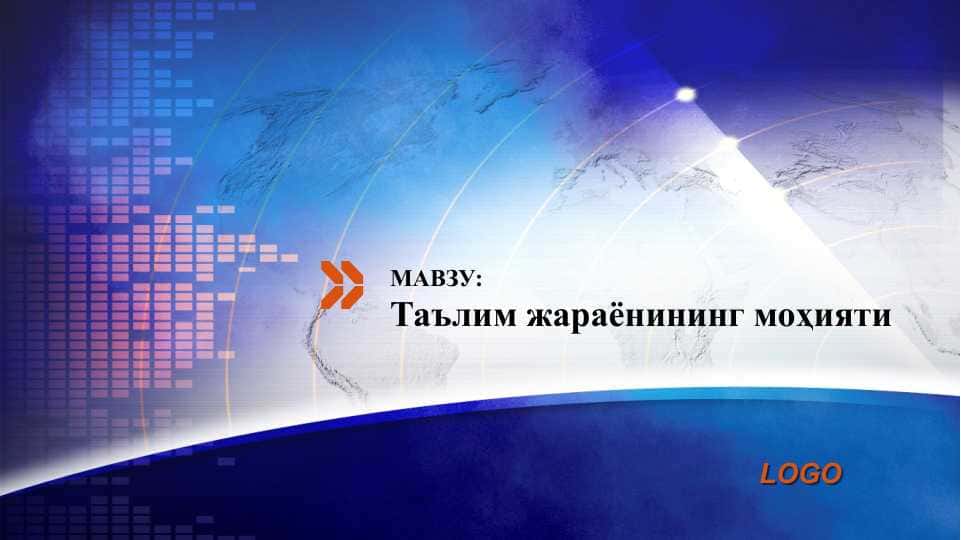 МАВЗУ:
Таълим жараёнининг моҳияти

LOGO